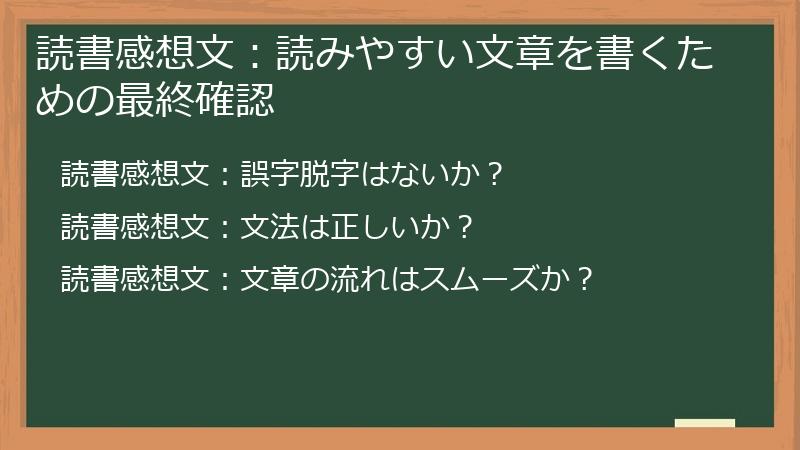 読書感想文：読みやすい文章を書くための最終確認

読書感想文：誤字脱字はないか？

読書感想文：文法は正しいか？

読書感想文：文章の流れはスムーズか？